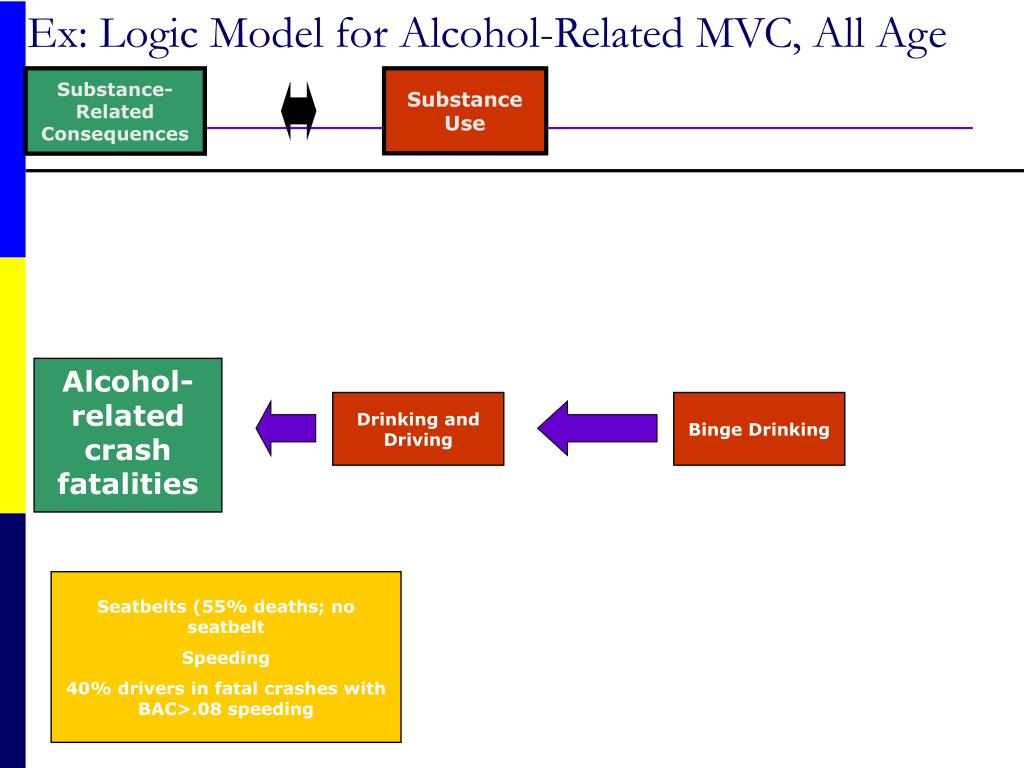 Ex: Logic Model for Alcohol-Related MVC, All Age

Substance-Related Consequences

Substance Use

Alcohol-related crash fatalities

Drinking and Driving

Binge Drinking

Seatbelts (55% deaths; no seatbelt

Speeding

40% drivers in fatal crashes with BAC>.08 speeding